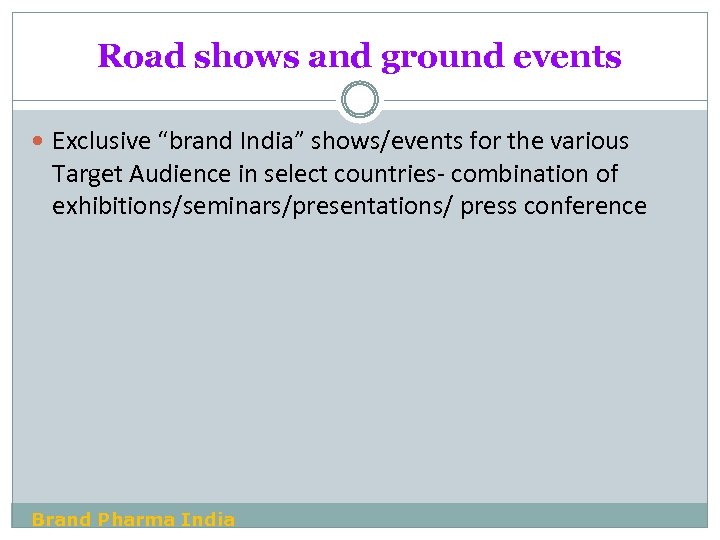 Road shows and ground events

Exclusive “brand India” shows/events for the various Target Audience in select countries- combination of exhibitions/seminars/presentations/ press conference

Brand Pharma India